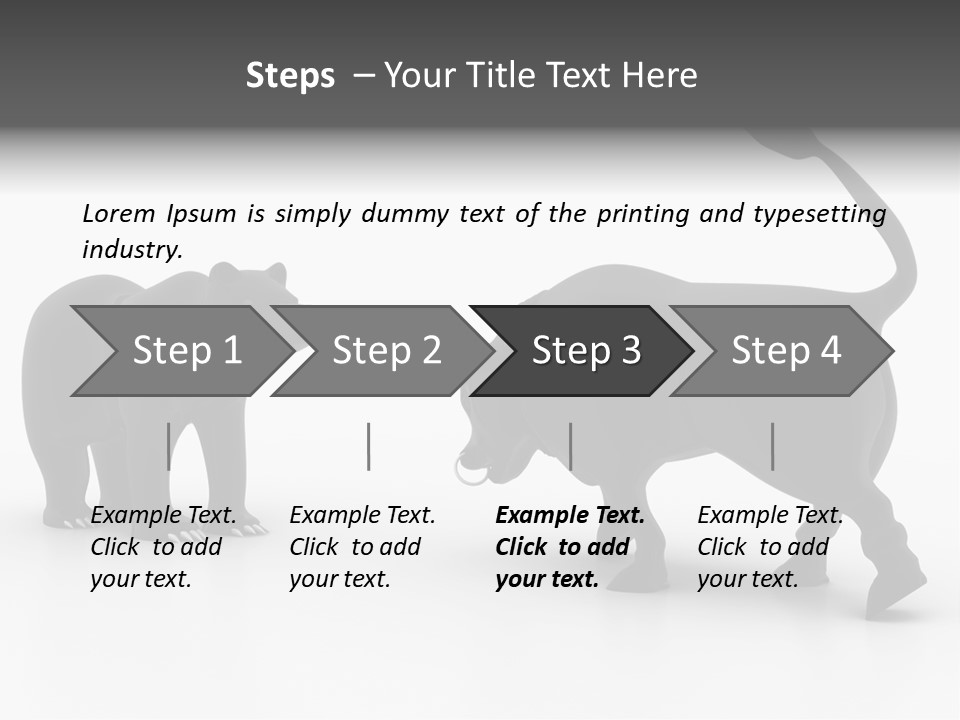 Steps – Your Title Text Here

Lorem Ipsum is simply dummy text of the printing and typesetting industry.

Step 1

Step 2

Step 3

Step 4

Example Text. Click to add your text.

Example Text. Click to add your text.

Example Text. Click to add your text.

Example Text. Click to add your text.